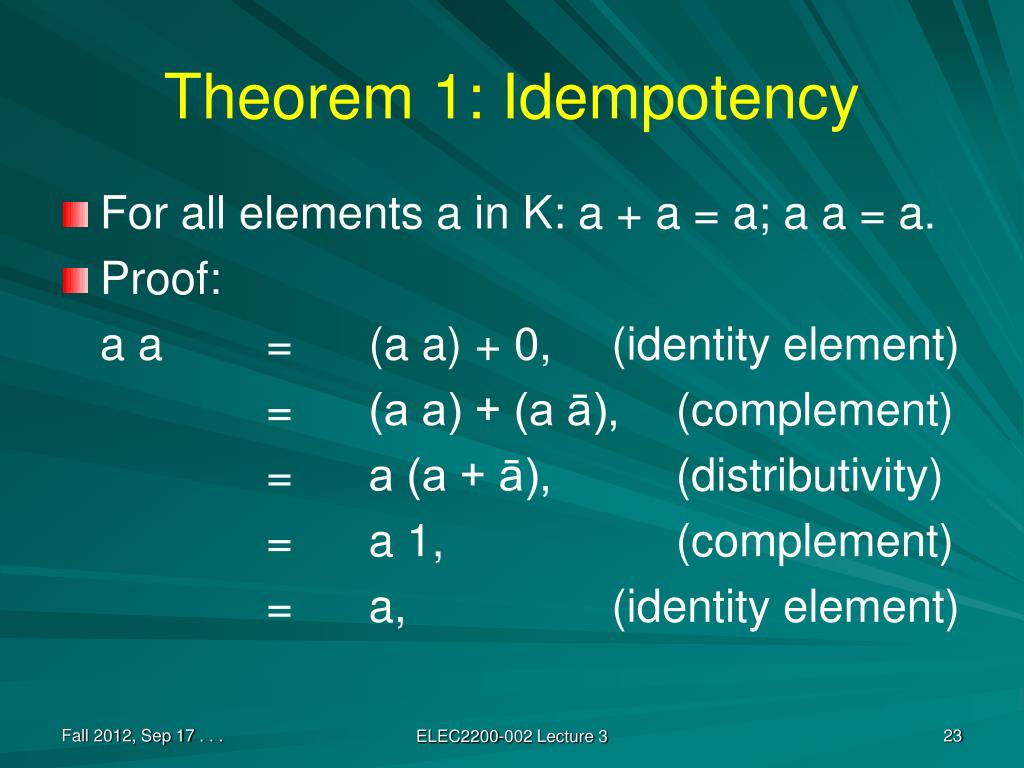 Theorem 1: Idempotency

For all elements a in K: a + a = a; a a = a.

Proof:

a a = (a a) + 0, (identity element)
= (a a) + (a ā), (complement)
= a (a + ā), (distributivity)
= a 1, (complement)
= a, (identity element)

Fall 2012, Sep 17 . . .

ELEC2200-002 Lecture 3

23